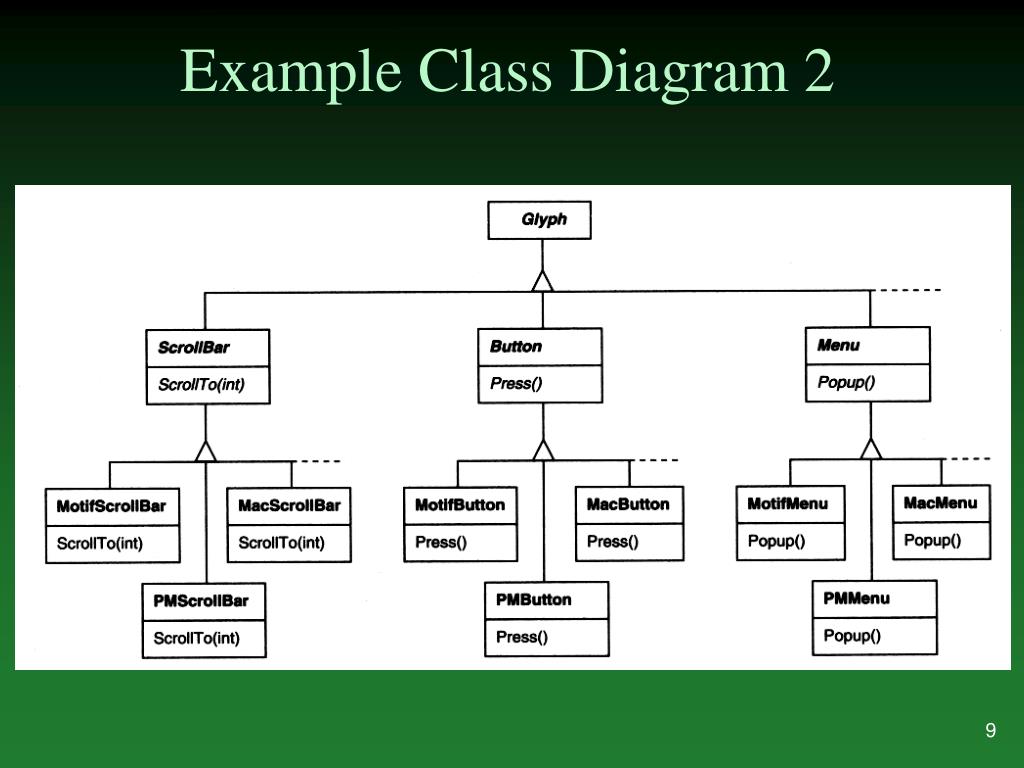 Example Class Diagram 2

Glyph

ScrollBar

ScrollTo(int)

Button

Press()

Menu

Popup()

MotifScrollBar

ScrollTo(int)

MacScrollBar

ScrollTo(int)

PMScrollBar

ScrollTo(int)

MotifButton

Press()

MacButton

Press()

PMButton

Press()

MotifMenu

Popup()

MacMenu

Popup()

PMMenu

Popup()

9